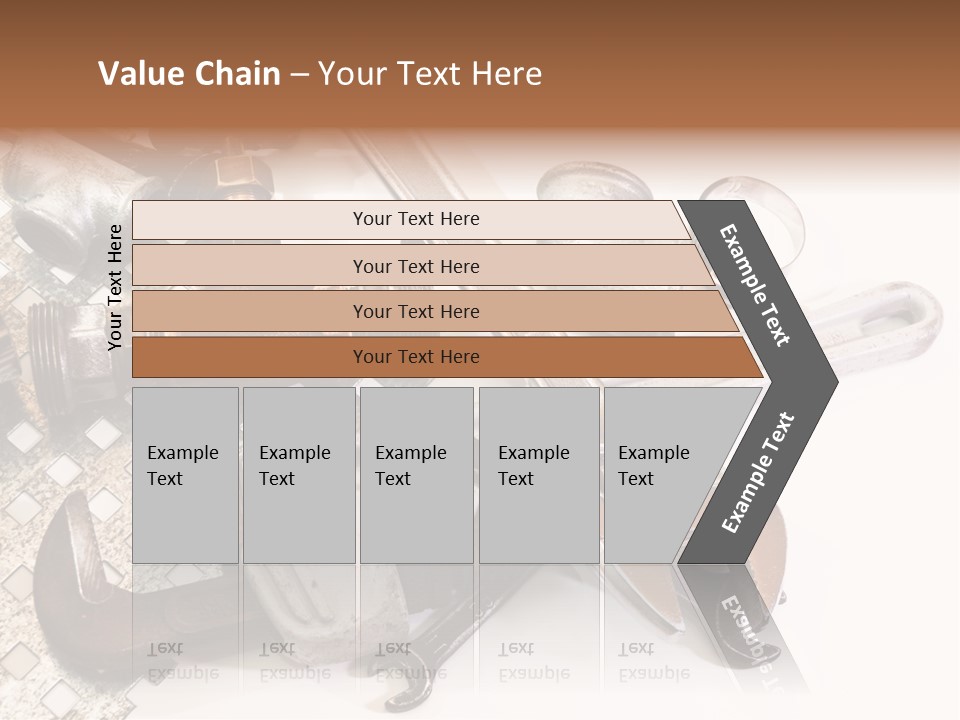 Value Chain – Your Text Here

Your Text Here

Your Text Here

Your Text Here

Your Text Here

Your Text Here

Example Text

Example Text

Example Text

Example Text

Example Text

Example Text

Example Text